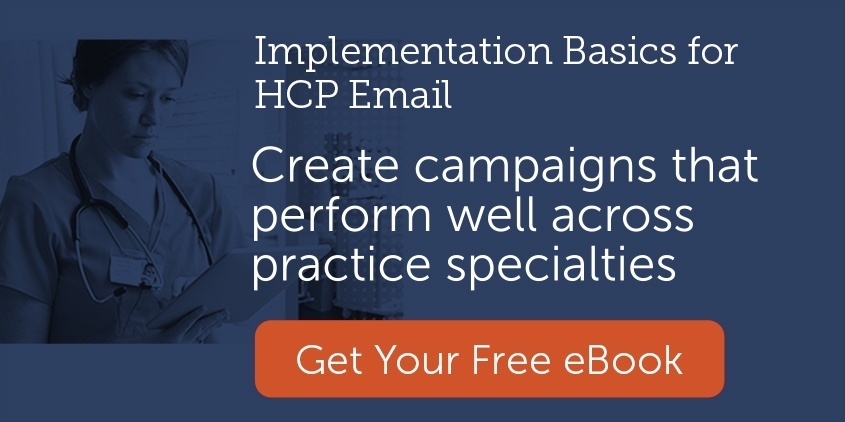 Implementation Basics for HCP Email

Create campaigns that perform well across practice specialties

Get Your Free eBook